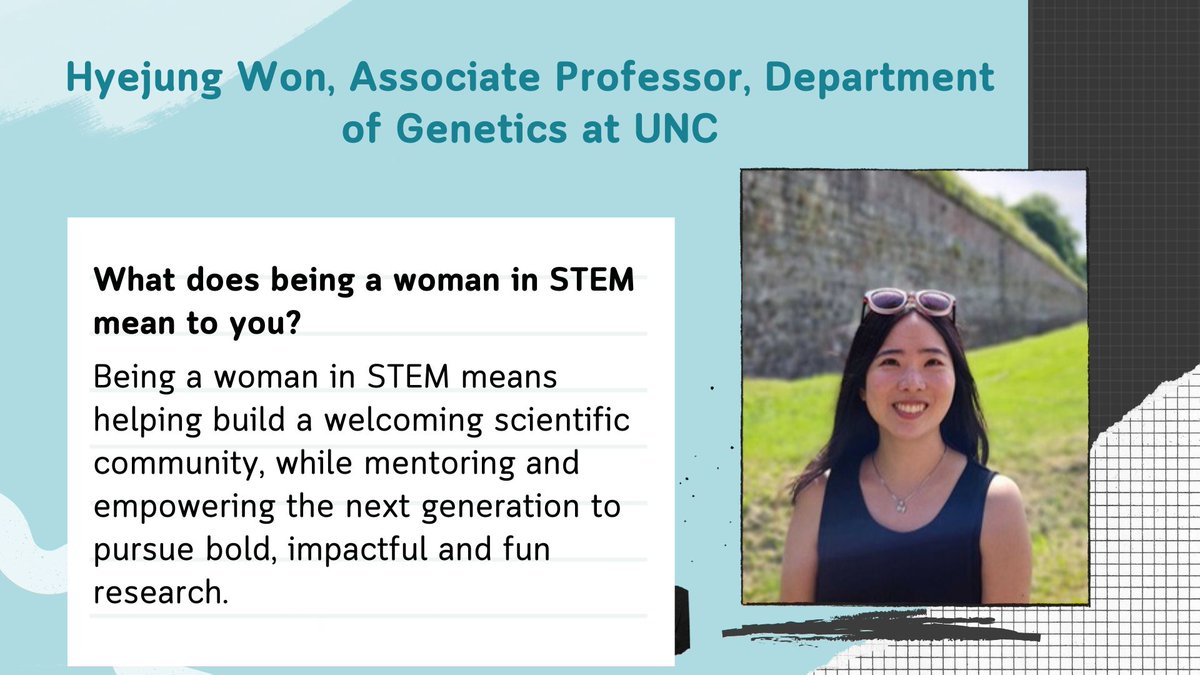 Hyejung Won, Associate Professor, Department of Genetics at UNC

What does being a woman in STEM mean to you?

Being a woman in STEM means helping build a welcoming scientific community, while mentoring and empowering the next generation to pursue bold, impactful and fun research.